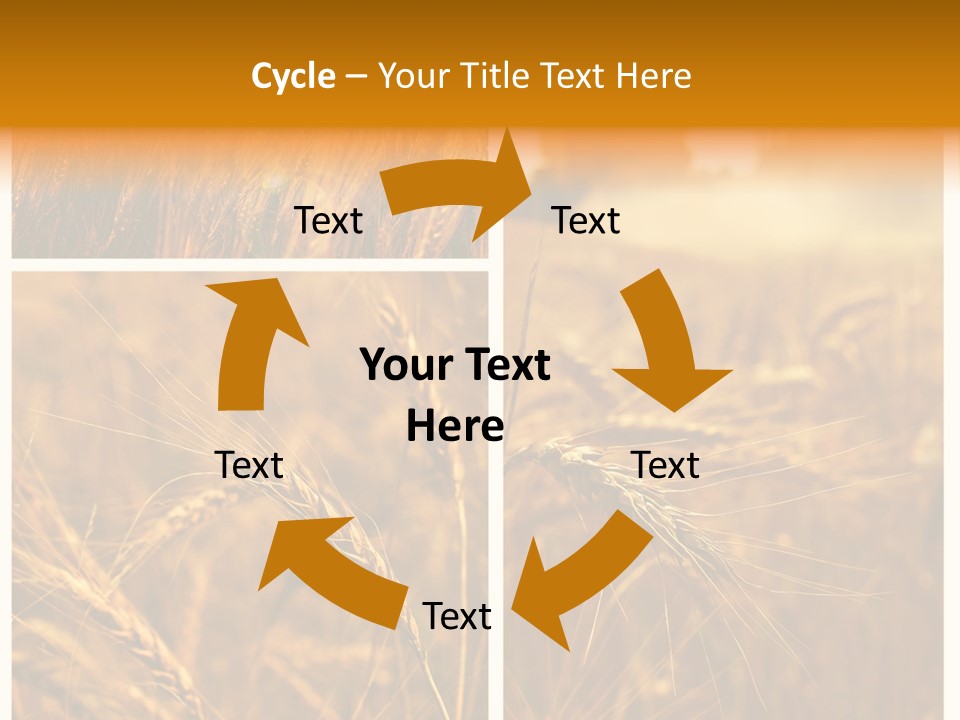 Cycle – Your Title Text Here

Text

Text

Your Text Here

Text

Text

Text